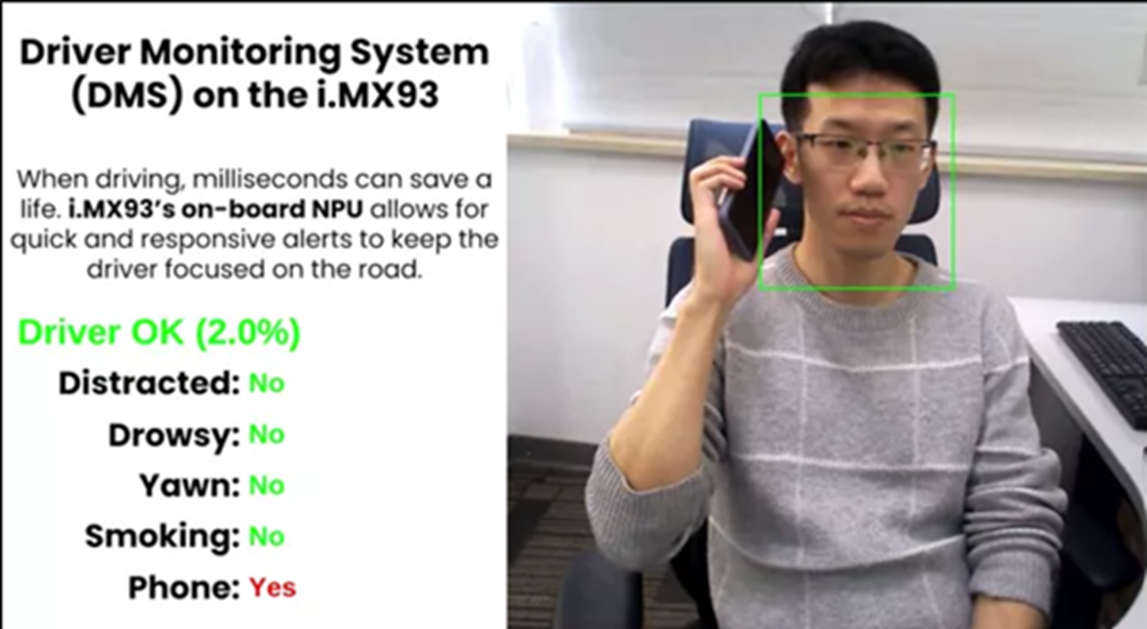 Driver Monitoring System (DMS) on the i.MX93

When driving, milliseconds can save a life. i.MX93's on-board NPU allows for quick and responsive alerts to keep the driver focused on the road.

Driver OK (2.0%)

Distracted: No

Drowsy: No

Yawn: No

Smoking: No

Phone: Yes